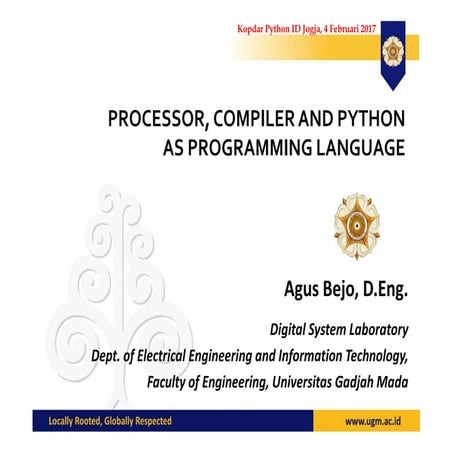 Kopdar Python ID Jogja, 4 Februari 2017

PROCESSOR, COMPILER AND PYTHON AS PROGRAMMING LANGUAGE

Agus Bejo, D.Eng.

Digital System Laboratory
Dept. of Electrical Engineering and Information Technology,
Faculty of Engineering, Universitas Gadjah Mada

Locally Rooted, Globally Respected

www.ugm.ac.id